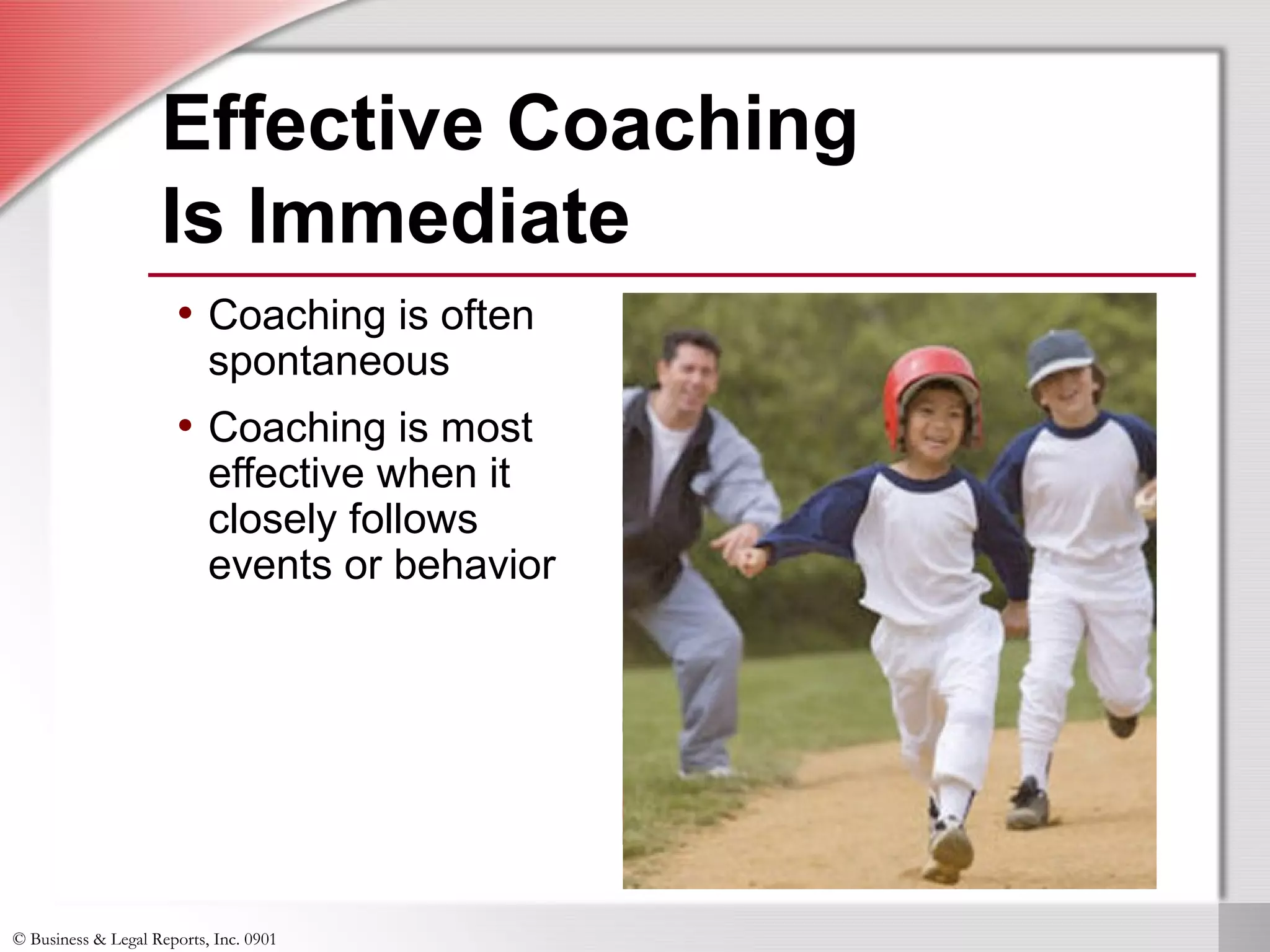 Effective Coaching Is Immediate

• Coaching is often spontaneous

• Coaching is most effective when it closely follows events or behavior

© Business & Legal Reports, Inc. 0901